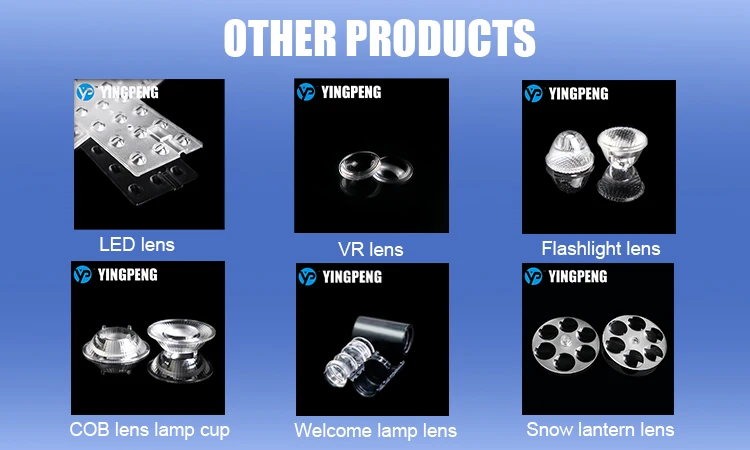 OTHER PRODUCTS

YP YINGPENG
LED lens

YP YINGPENG
VR lens

YP YINGPENG
Flashlight lens

YP YINGPENG
COB lens lamp cup

YP YINGPENG
Welcome lamp lens

YP YINGPENG
Snow lantern lens